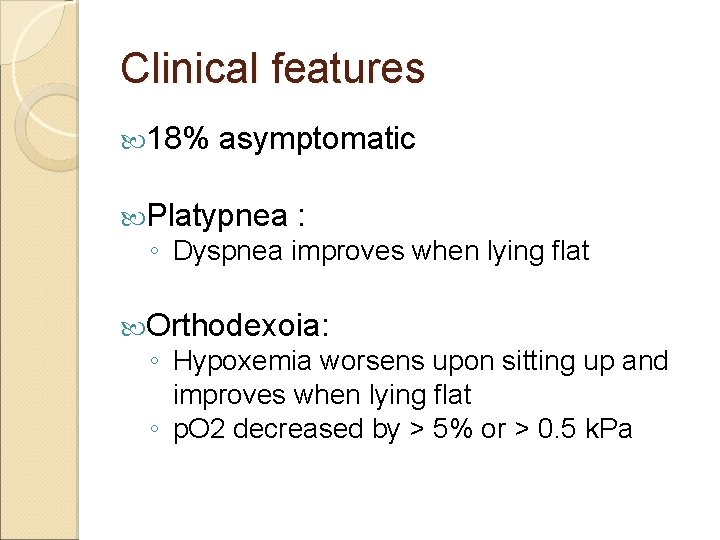 Clinical features

18% asymptomatic

Platypnea :
◦ Dyspnea improves when lying flat

Orthodexoia:
◦ Hypoxemia worsens upon sitting up and improves when lying flat
◦ pO2 decreased by > 5% or > 0.5 kPa